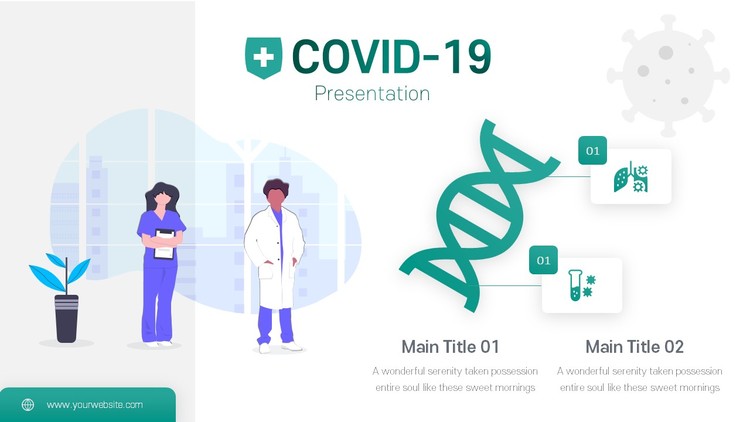 COVID-19
Presentation

01

01

Main Title 01
A wonderful serenity taken possession entire soul like these sweet mornings

Main Title 02
A wonderful serenity taken possession entire soul like these sweet mornings

www.yourwebsite.com